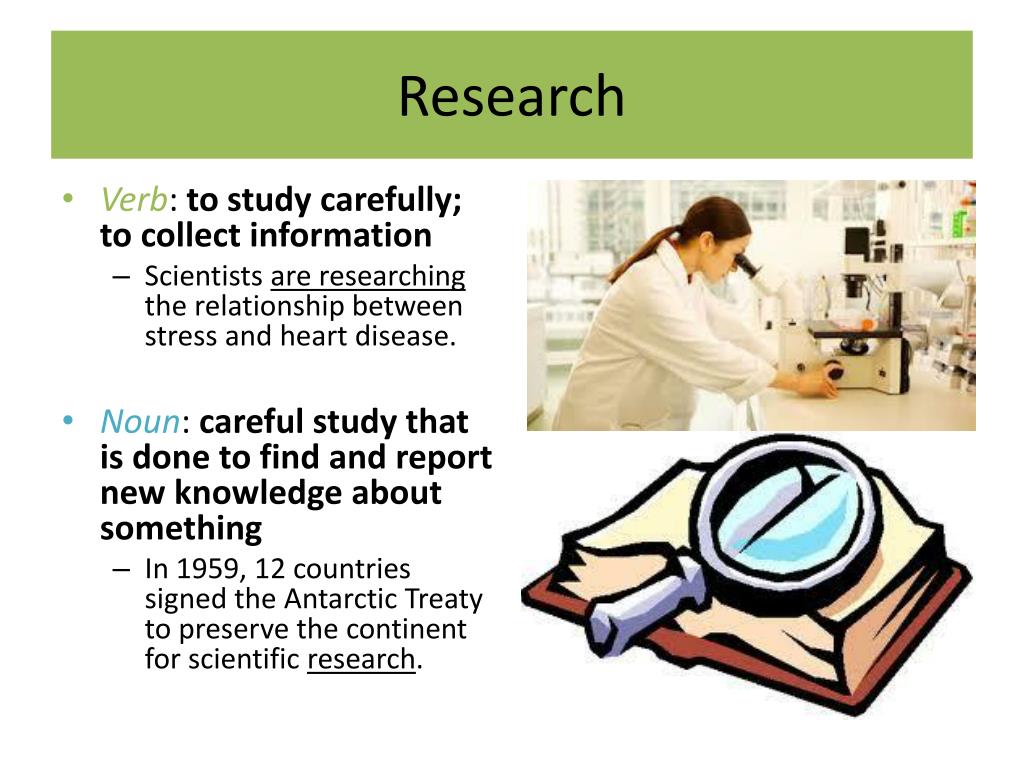 Research

• Verb: to study carefully; to collect information
– Scientists are researching the relationship between stress and heart disease.

• Noun: careful study that is done to find and report new knowledge about something
– In 1959, 12 countries signed the Antarctic Treaty to preserve the continent for scientific research.